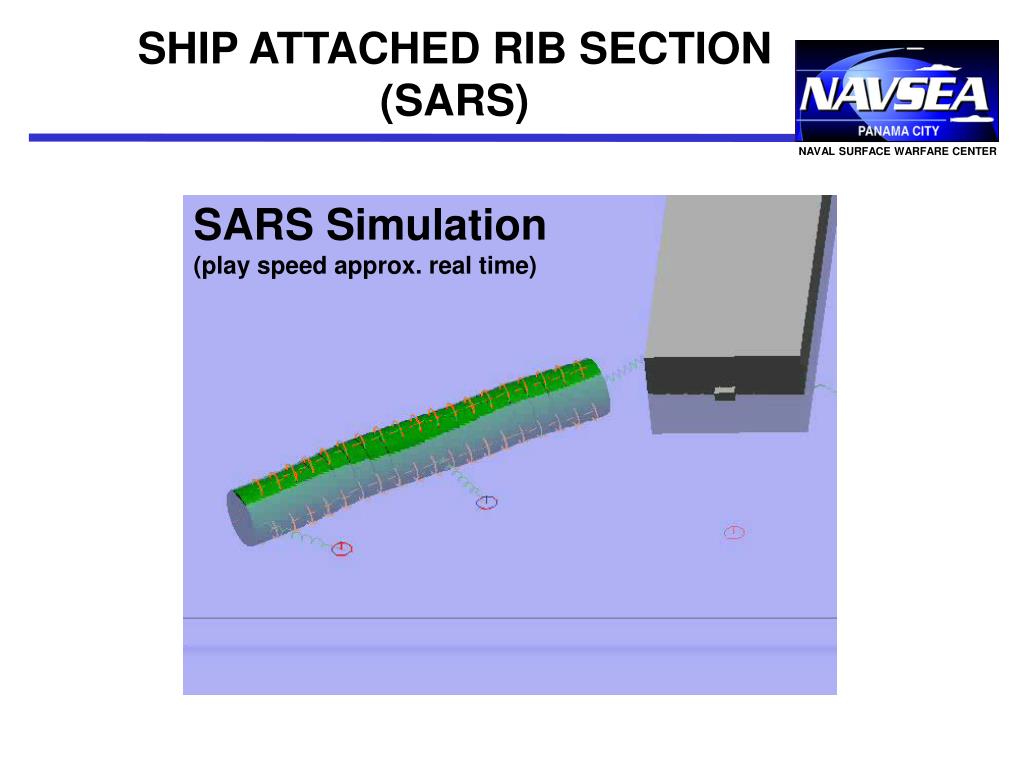 SHIP ATTACHED RIB SECTION (SARS)

NAVSEA
PANAMA CITY
NAVAL SURFACE WARFARE CENTER

SARS Simulation
(play speed approx. real time)